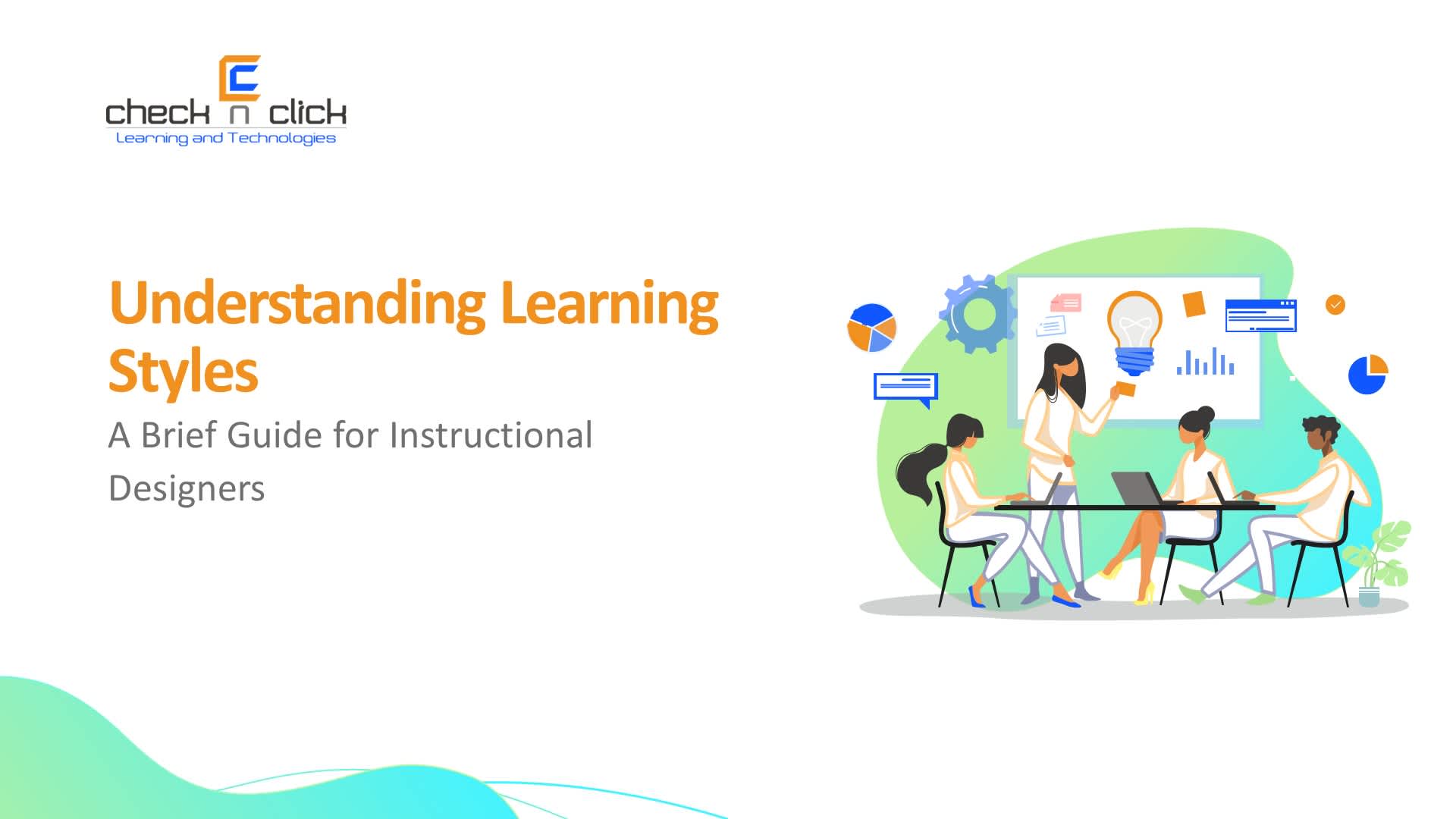 check n click
Learning and Technologies

Understanding Learning Styles

A Brief Guide for Instructional Designers